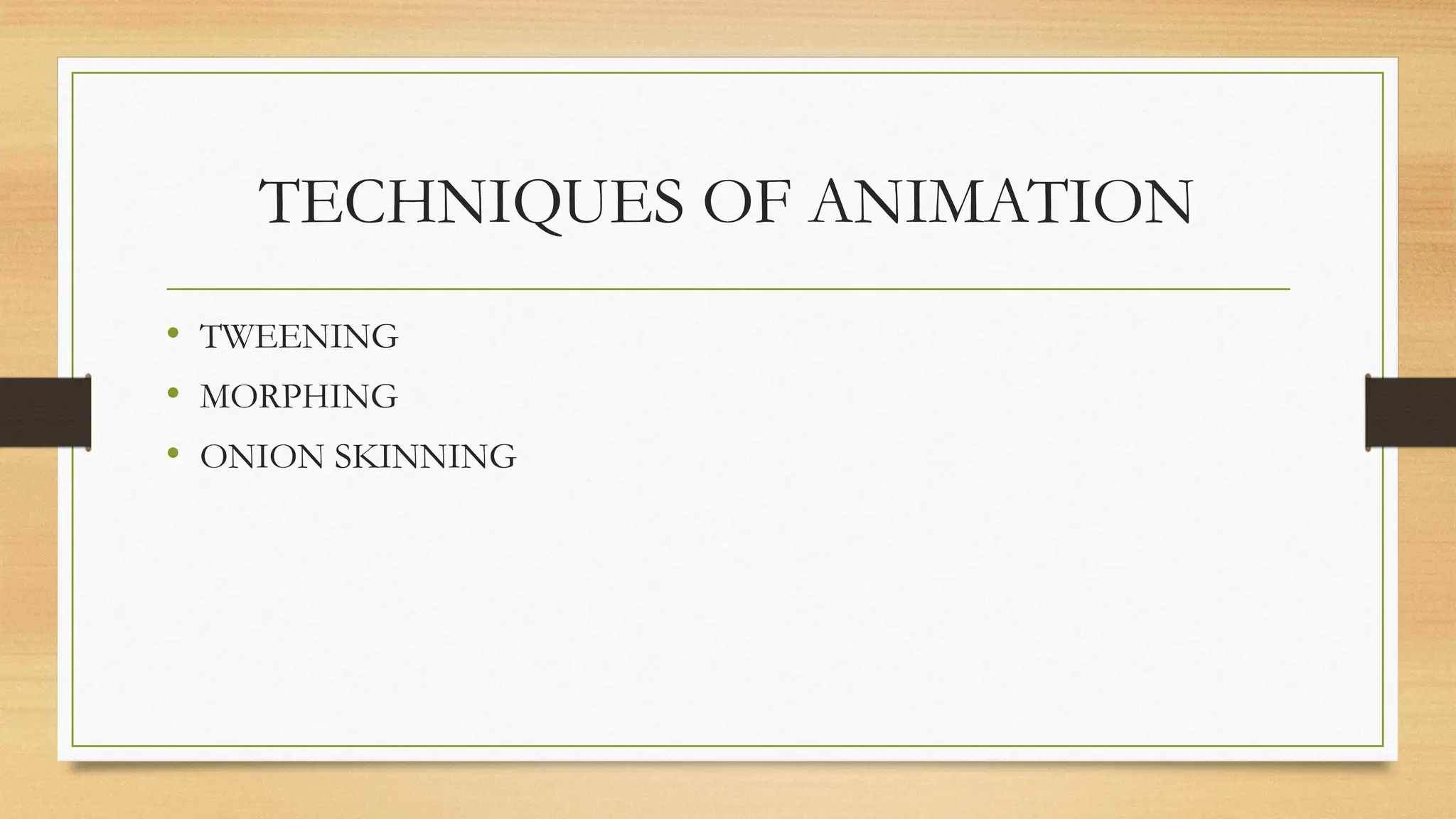 TECHNIQUES OF ANIMATION

• TWEENING
• MORPHING
• ONION SKINNING